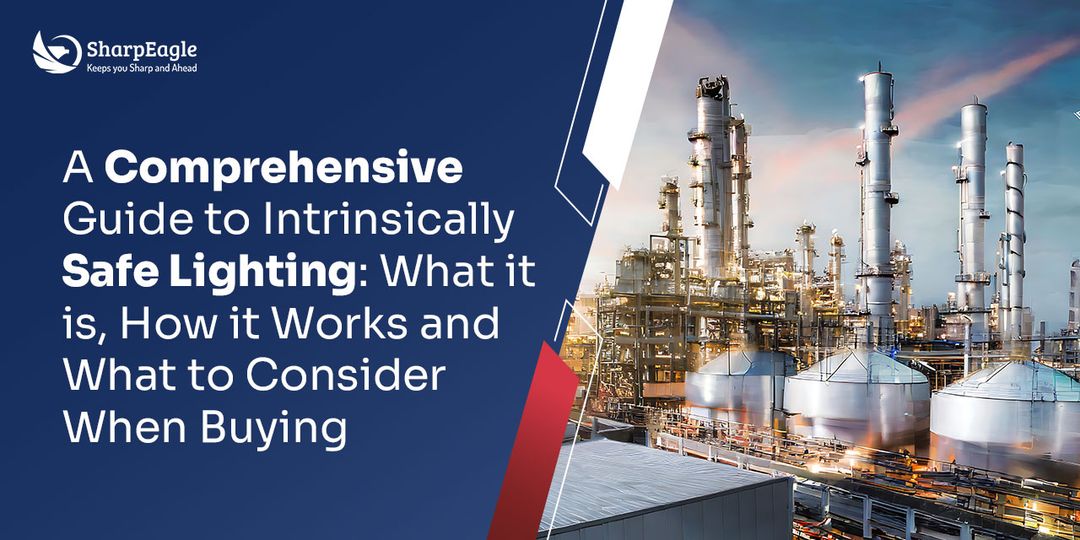 SharpEagle
Keeps you Sharp and Ahead

A Comprehensive Guide to Intrinsically Safe Lighting: What it is, How it Works and What to Consider When Buying